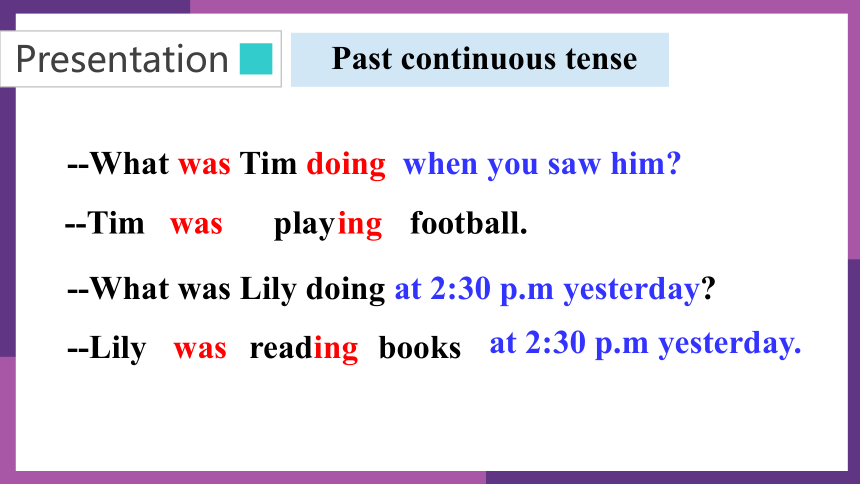 Presentation

Past continuous tense

--What was Tim doing when you saw him?

--Tim was playing football.

--What was Lily doing at 2:30 p.m yesterday?

--Lily was reading books at 2:30 p.m yesterday.